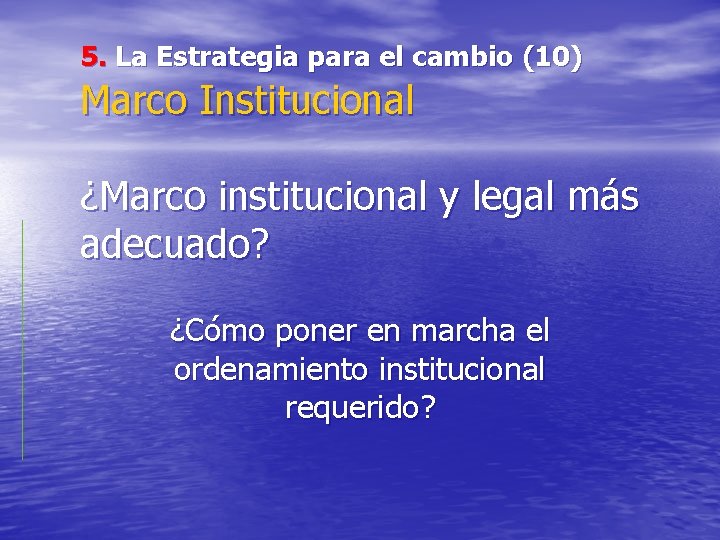 5. La Estrategia para el cambio (10)
Marco Institucional

¿Marco institucional y legal más adecuado?

¿Cómo poner en marcha el ordenamiento institucional requerido?